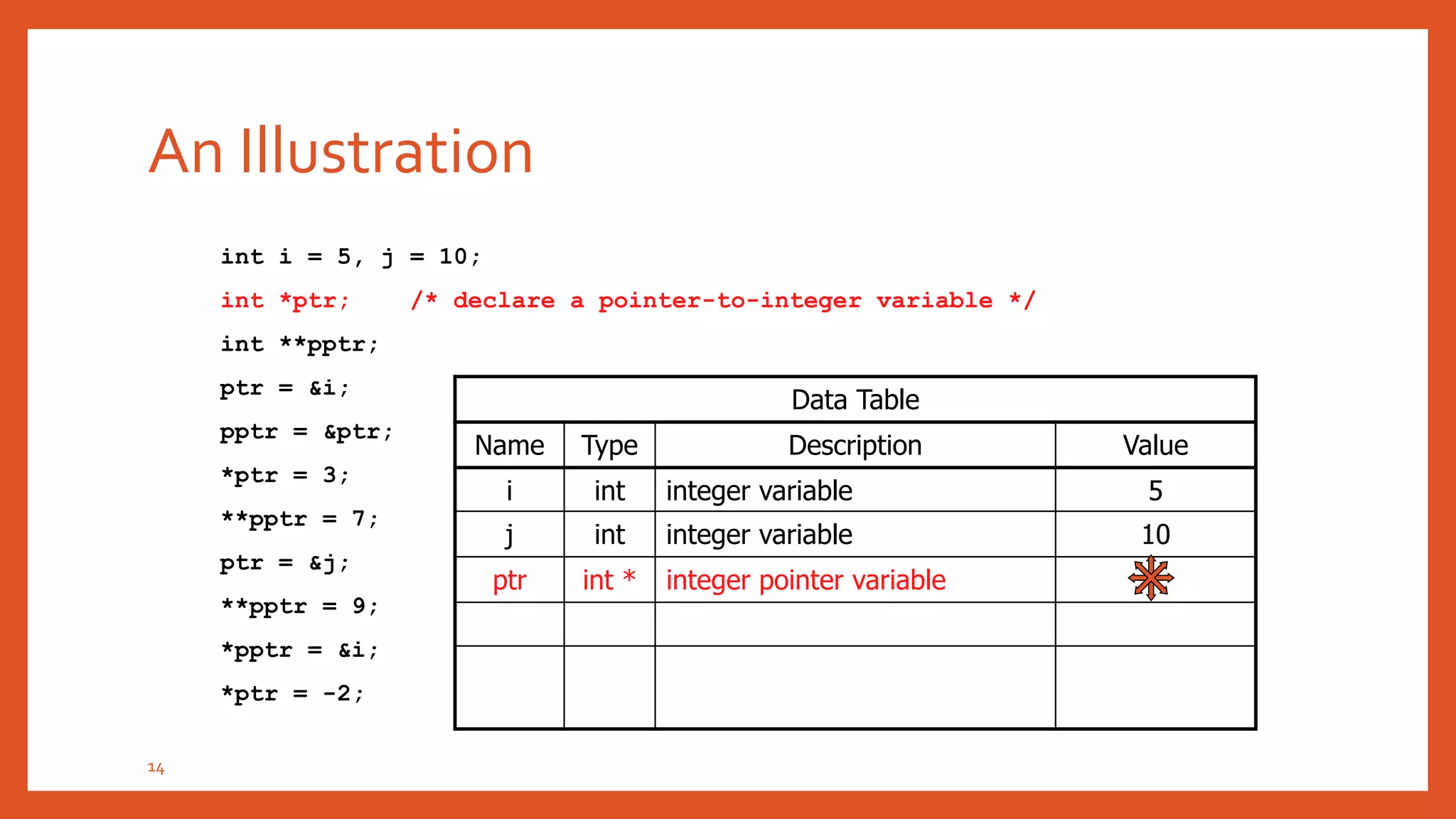 An Illustration

int i = 5, j = 10;

int *ptr;    /* declare a pointer-to-integer variable */

int **pptr;

ptr = &i;

pptr = &ptr;

*ptr = 3;

**pptr = 7;

ptr = &j;

**pptr = 9;

*pptr = &i;

*ptr = -2;

Data Table

| Name | Type | Description | Value |
|---|---|---|---|
| i | int | integer variable | 5 |
| j | int | integer variable | 10 |
| ptr | int * | integer pointer variable | |
| | | | |
| | | | |

14